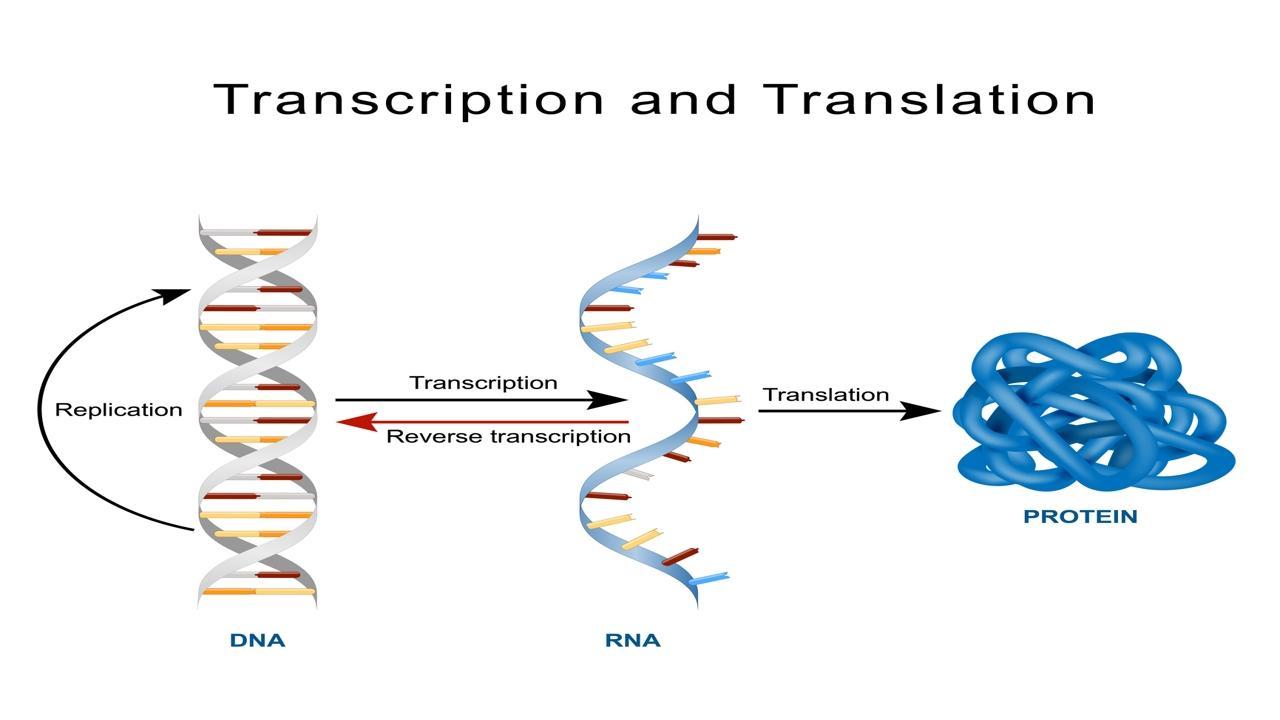 Transcription and Translation

Replication

Transcription

Reverse transcription

Translation

PROTEIN

DNA

RNA